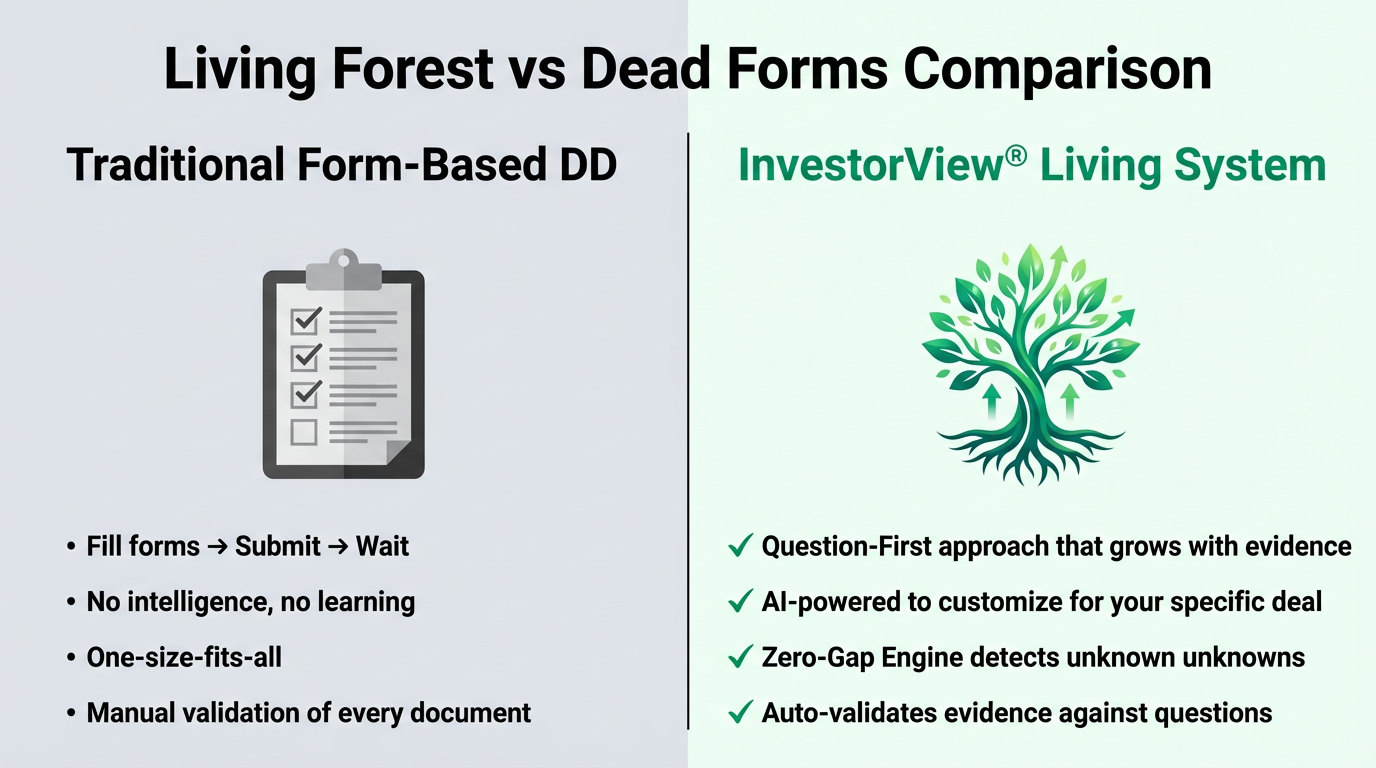 Living Forest vs Dead Forms Comparison

Traditional Form-Based DD

• Fill forms → Submit → Wait
• No intelligence, no learning
• One-size-fits-all
• Manual validation of every document

InvestorView® Living System

✓ Question-First approach that grows with evidence
✓ AI-powered to customize for your specific deal
✓ Zero-Gap Engine detects unknown unknowns
✓ Auto-validates evidence against questions